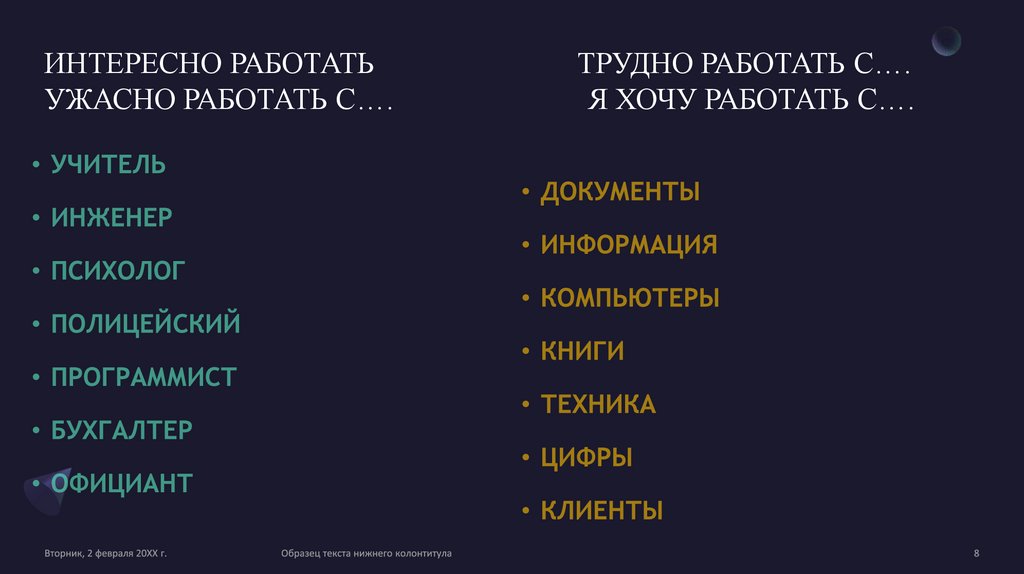 ИНТЕРЕСНО РАБОТАТЬ
УЖАСНО РАБОТАТЬ С….

• УЧИТЕЛЬ
• ИНЖЕНЕР
• ПСИХОЛОГ
• ПОЛИЦЕЙСКИЙ
• ПРОГРАММИСТ
• БУХГАЛТЕР
• ОФИЦИАНТ

ТРУДНО РАБОТАТЬ С….
Я ХОЧУ РАБОТАТЬ С….

• ДОКУМЕНТЫ
• ИНФОРМАЦИЯ
• КОМПЬЮТЕРЫ
• КНИГИ
• ТЕХНИКА
• ЦИФРЫ
• КЛИЕНТЫ

Вторник, 2 февраля 20XX г.

Образец текста нижнего колонтитула

8